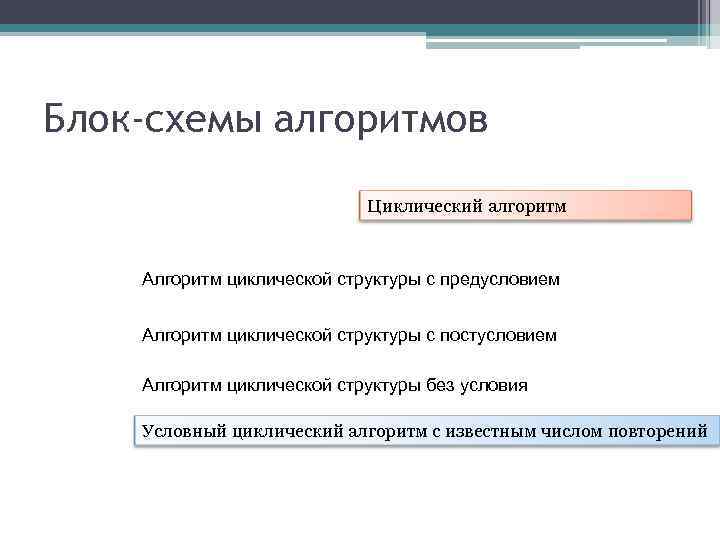 Блок-схемы алгоритмов

Циклический алгоритм

Алгоритм циклической структуры с предусловием

Алгоритм циклической структуры с постусловием

Алгоритм циклической структуры без условия

Условный циклический алгоритм с известным числом повторений